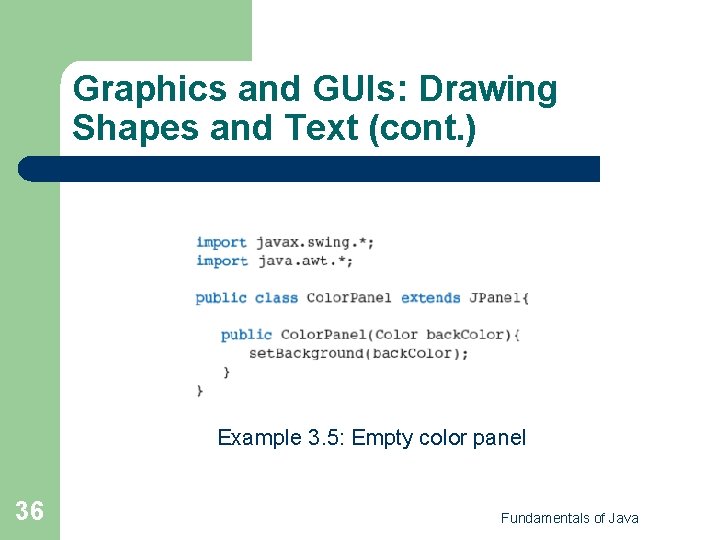 Graphics and GUIs: Drawing Shapes and Text (cont.)

import javax.swing.*;
import java.awt.*;

public class ColorPanel extends JPanel{

public ColorPanel(Color backColor){
setBackground(backColor);
}
}

Example 3.5: Empty color panel

36

Fundamentals of Java